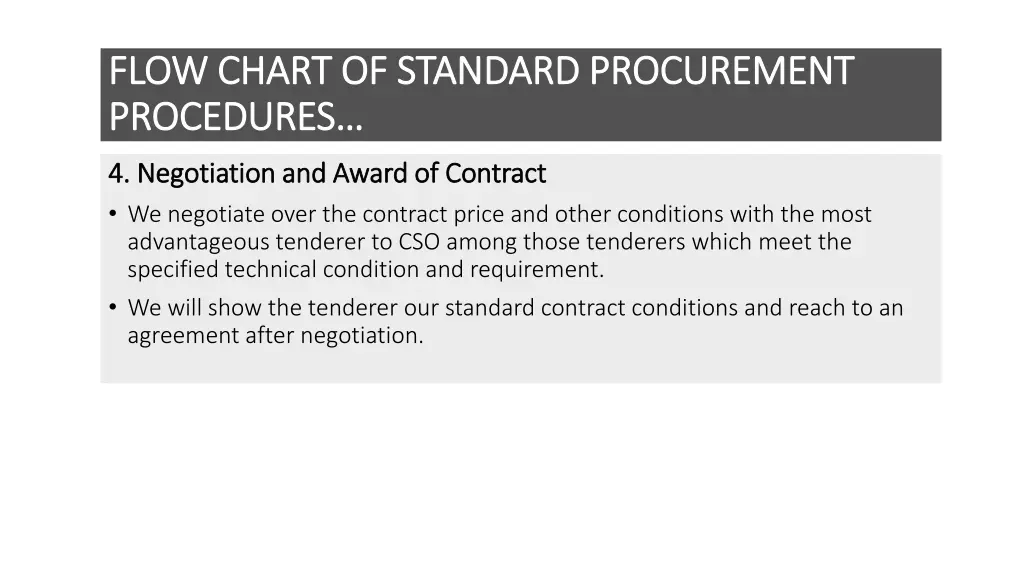 FLOW CHART OF STANDARD PROCUREMENT PROCEDURES…

4. Negotiation and Award of Contract

• We negotiate over the contract price and other conditions with the most advantageous tenderer to CSO among those tenderers which meet the specified technical condition and requirement.

• We will show the tenderer our standard contract conditions and reach to an agreement after negotiation.